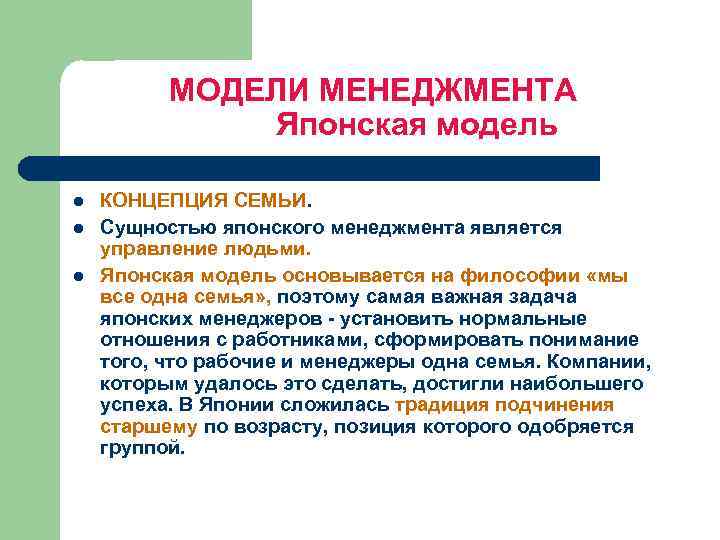 МОДЕЛИ МЕНЕДЖМЕНТА
Японская модель

- КОНЦЕПЦИЯ СЕМЬИ.
- Сущностью японского менеджмента является управление людьми.
- Японская модель основывается на философии «мы все одна семья», поэтому самая важная задача японских менеджеров - установить нормальные отношения с работниками, сформировать понимание того, что рабочие и менеджеры одна семья. Компании, которым удалось это сделать, достигли наибольшего успеха. В Японии сложилась традиция подчинения старшему по возрасту, позиция которого одобряется группой.